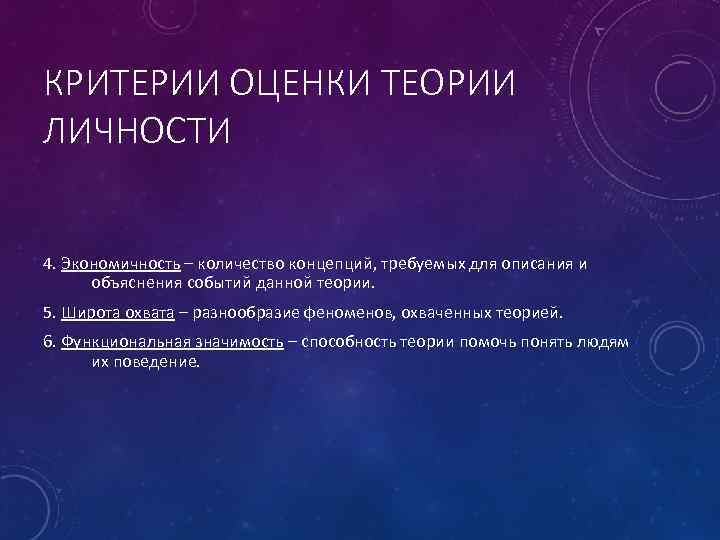 КРИТЕРИИ ОЦЕНКИ ТЕОРИИ ЛИЧНОСТИ

4. Экономичность – количество концепций, требуемых для описания и объяснения событий данной теории.

5. Широта охвата – разнообразие феноменов, охваченных теорией.

6. Функциональная значимость – способность теории помочь понять людям их поведение.